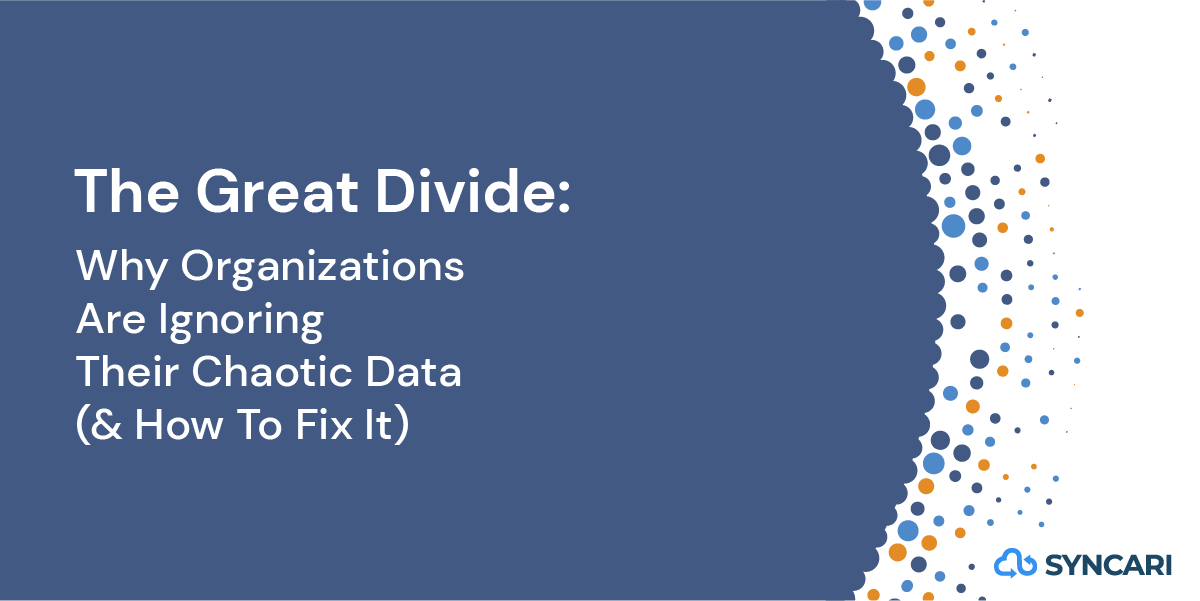 The Great Divide:

Why Organizations Are Ignoring Their Chaotic Data (& How To Fix It)

SYNCARI